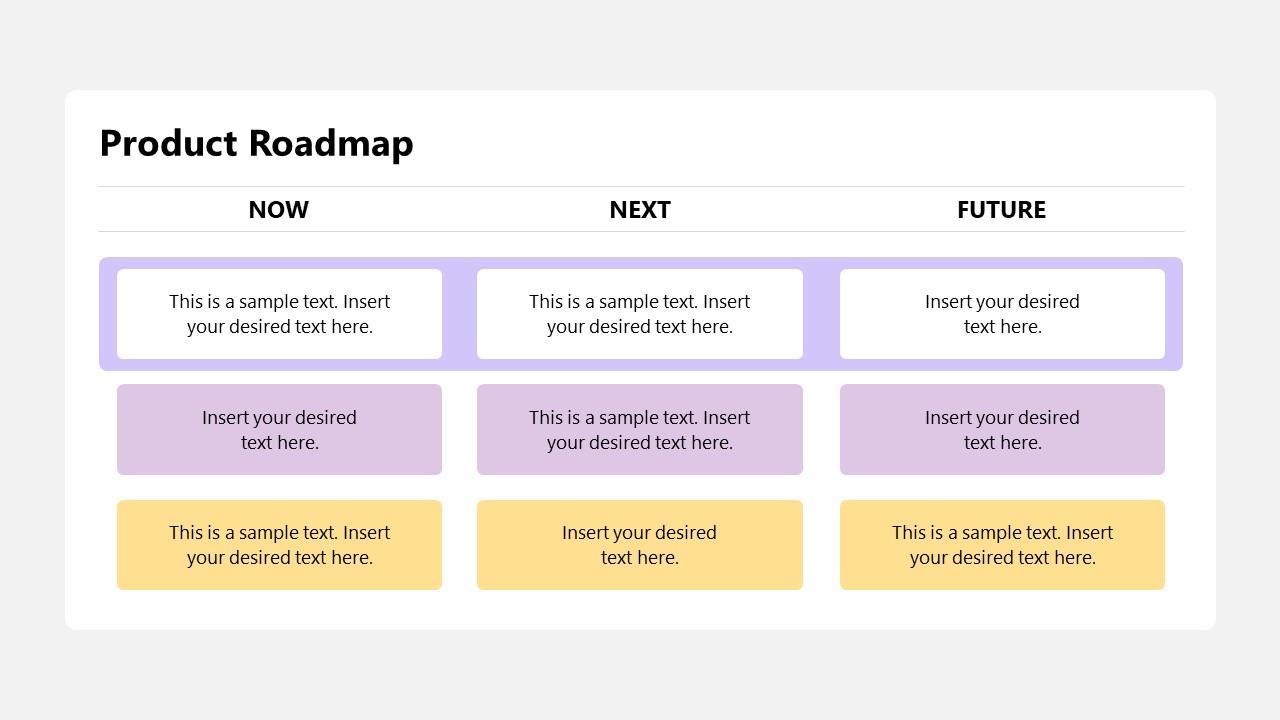 Product Roadmap

| NOW | NEXT | FUTURE |
|---|---|---|
| This is a sample text. Insert your desired text here. | This is a sample text. Insert your desired text here. | Insert your desired text here. |
| Insert your desired text here. | This is a sample text. Insert your desired text here. | Insert your desired text here. |
| This is a sample text. Insert your desired text here. | Insert your desired text here. | This is a sample text. Insert your desired text here. |